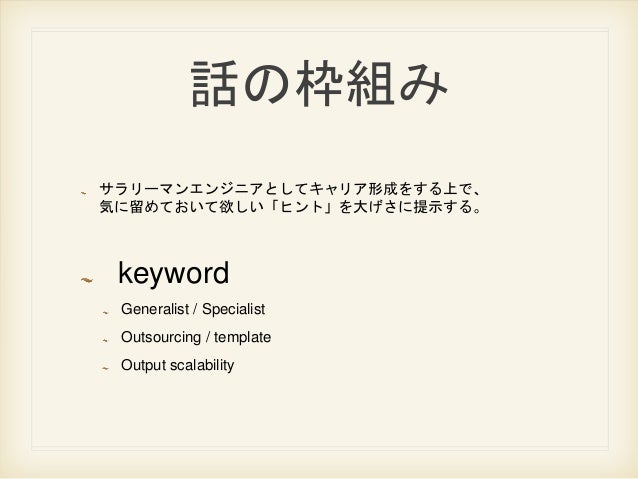 話の枠組み

サラリーマンエンジニアとしてキャリア形成をする上で、気に留めておいて欲しい「ヒント」を大げさに提示する。

keyword

Generalist / Specialist

Outsourcing / template

Output scalability